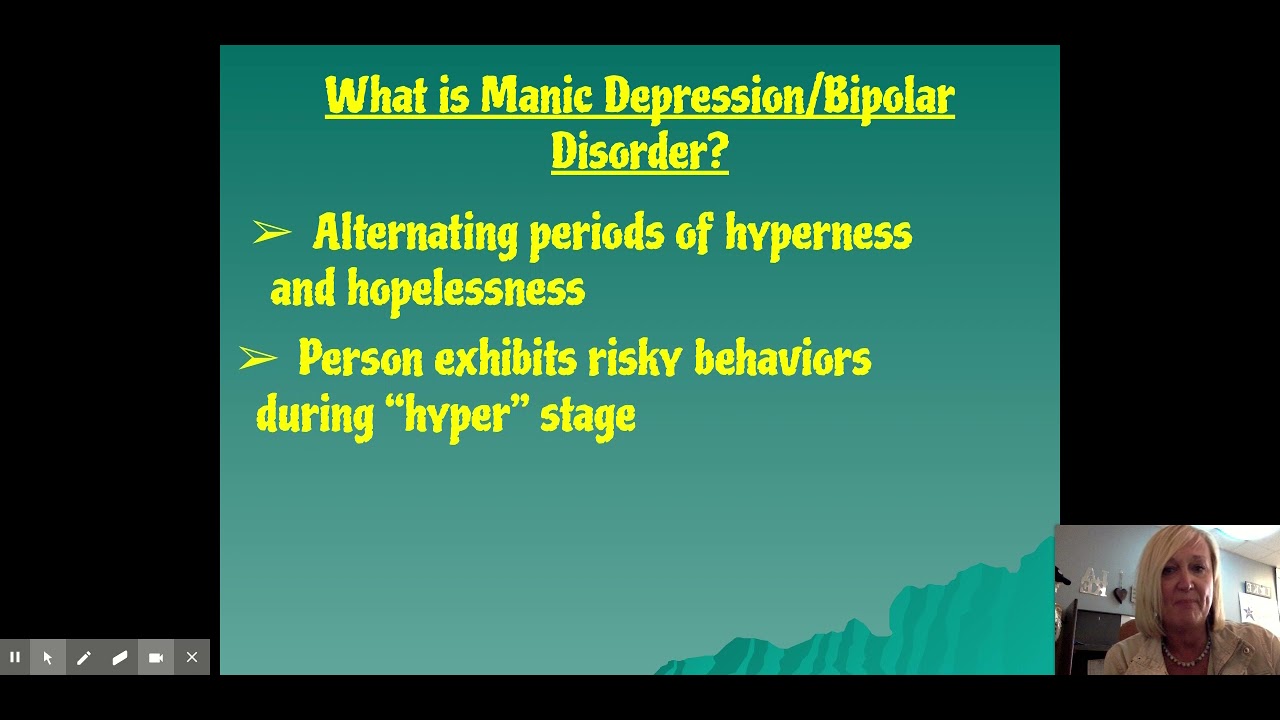 What is Manic Depression/Bipolar Disorder?

➢ Alternating periods of hyperness and hopelessness

➢ Person exhibits risky behaviors during “hyper” stage